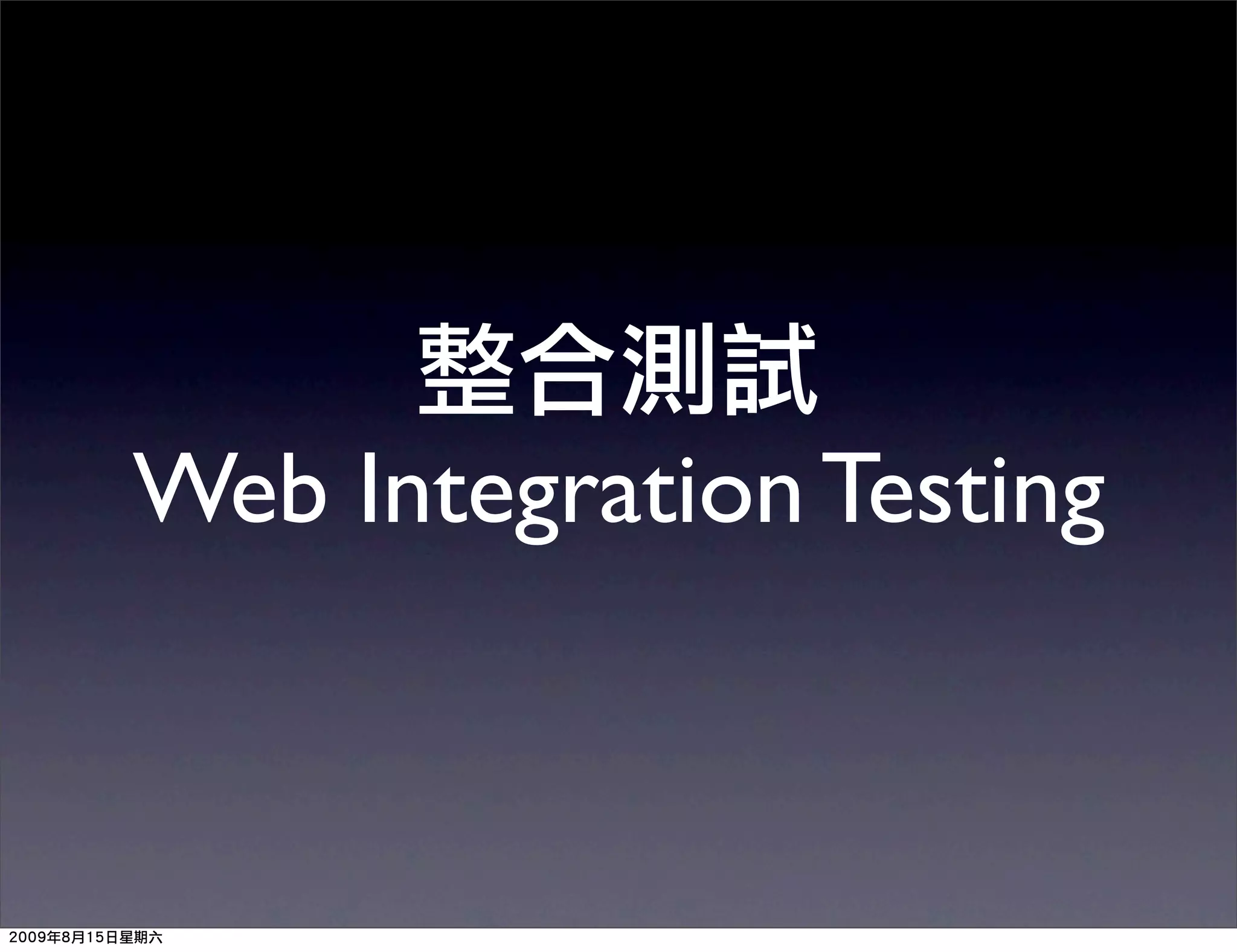 整合測試
Web Integration Testing

2009年8月15日星期六